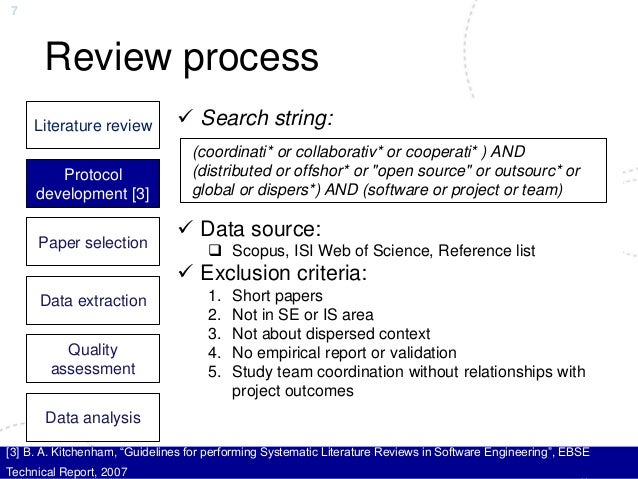 7

Review process

Literature review

Protocol development [3]

Paper selection

Data extraction

Quality assessment

Data analysis

✓ Search string:

(coordinati* or collaborativ* or cooperati* ) AND (distributed or offshor* or "open source" or outsourc* or global or dispers*) AND (software or project or team)

✓ Data source:

❑ Scopus, ISI Web of Science, Reference list

✓ Exclusion criteria:

1. Short papers
2. Not in SE or IS area
3. Not about dispersed context
4. No empirical report or validation
5. Study team coordination without relationships with project outcomes

[3] B. A. Kitchenham, "Guidelines for performing Systematic Literature Reviews in Software Engineering", EBSE Technical Report, 2007